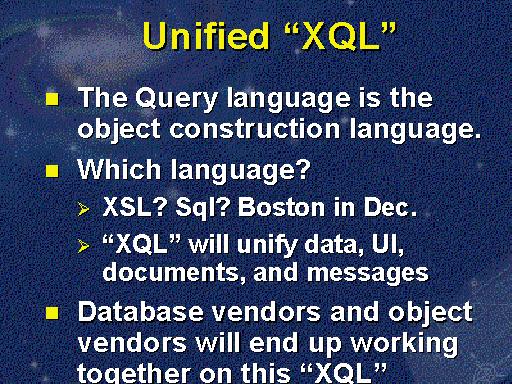 Unified “XQL”

The Query language is the object construction language.

Which language?

XSL? Sql? Boston in Dec.

“XQL” will unify data, UI, documents, and messages

Database vendors and object vendors will end up working together on this “XQL”